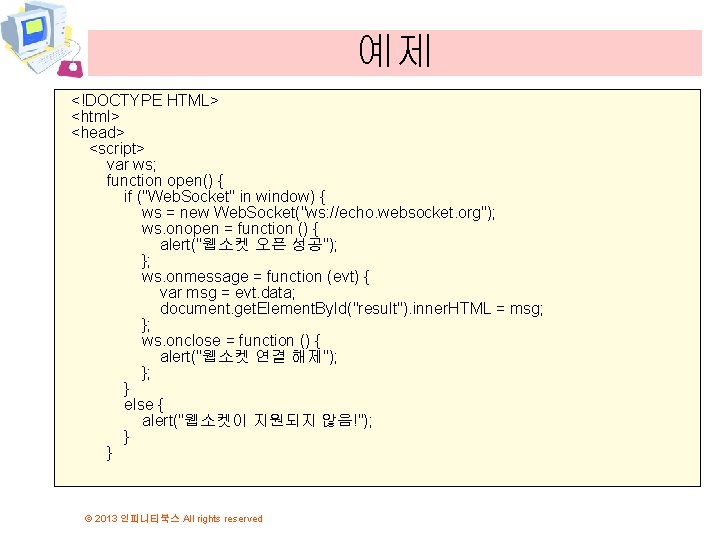 예제

<!DOCTYPE HTML>
<html>
<head>
<script>
var ws;
function open() {
if ("WebSocket" in window) {
ws = new WebSocket("ws://echo.websocket.org");
ws.onopen = function () {
alert("웹소켓 오픈 성공");
};
ws.onmessage = function (evt) {
var msg = evt.data;
document.getElementById("result").innerHTML = msg;
};
ws.onclose = function () {
alert("웹소켓 연결 해제");
};
}
else {
alert("웹소켓이 지원되지 않음!");
}
}

© 2013 인피니티북스 All rights reserved